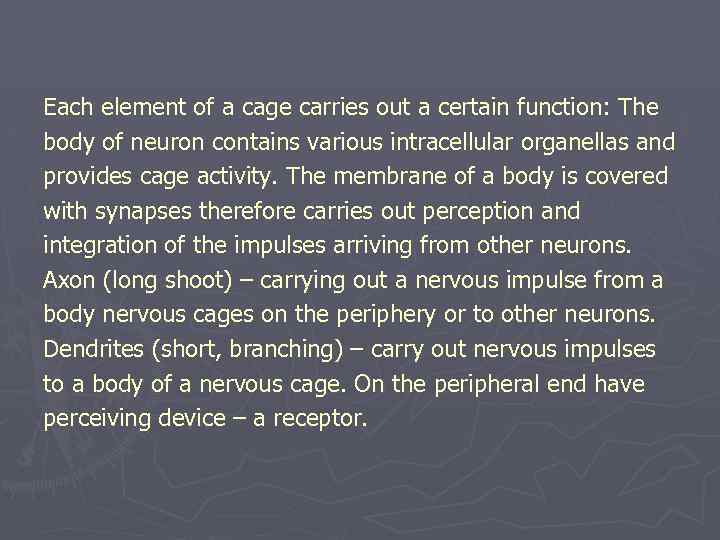 Each element of a cage carries out a certain function: The body of neuron contains various intracellular organellas and provides cage activity. The membrane of a body is covered with synapses therefore carries out perception and integration of the impulses arriving from other neurons. Axon (long shoot) – carrying out a nervous impulse from a body nervous cages on the periphery or to other neurons. Dendrites (short, branching) – carry out nervous impulses to a body of a nervous cage. On the peripheral end have perceiving device – a receptor.